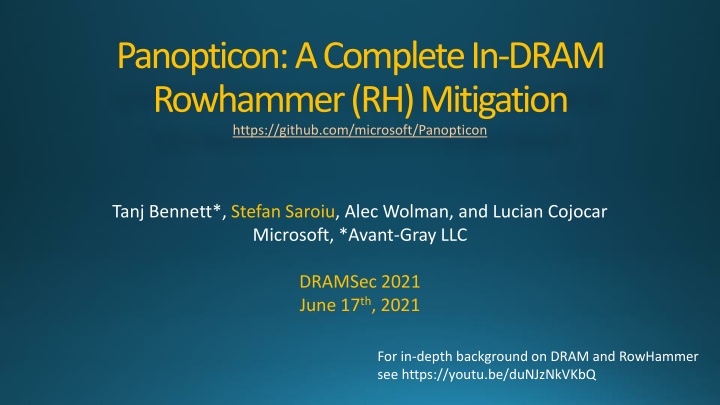 Panopticon: A Complete In-DRAM Rowhammer (RH) Mitigation
https://github.com/microsoft/Panopticon

Tanj Bennett*, Stefan Saroiu, Alec Wolman, and Lucian Cojocar
Microsoft, *Avant-Gray LLC

DRAMSec 2021
June 17$^{th}$, 2021

For in-depth background on DRAM and RowHammer see https://youtu.be/duNJzNkVKbQ